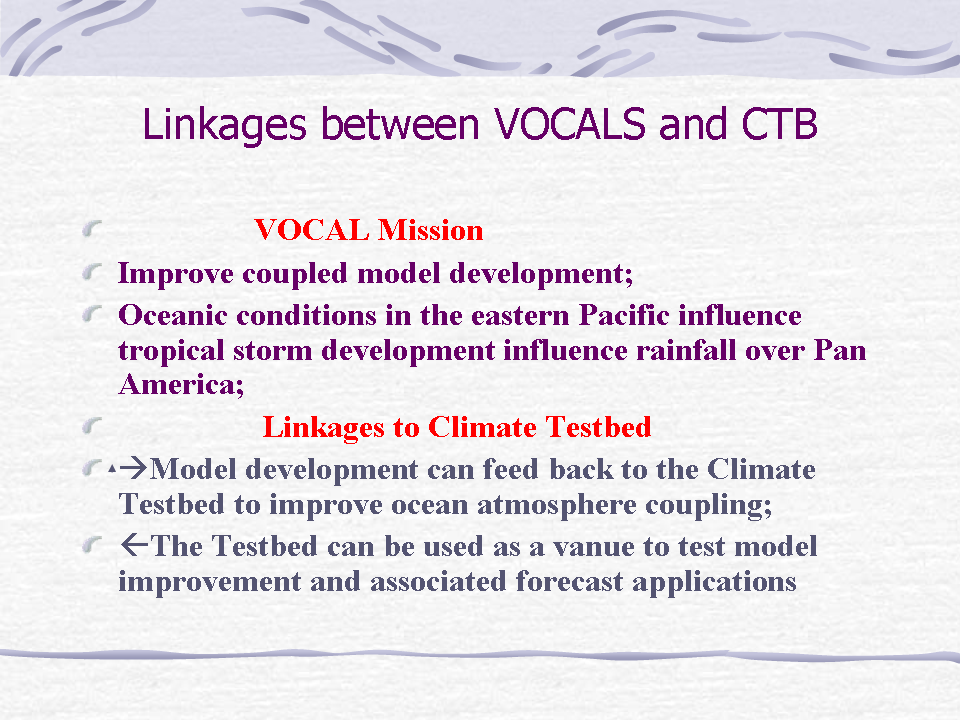 Linkages between VOCALS and CTB

VOCAL Mission

Improve coupled model development;

Oceanic conditions in the eastern Pacific influence tropical storm development influence rainfall over Pan America;

Linkages to Climate Testbed

→Model development can feed back to the Climate Testbed to improve ocean atmosphere coupling;

←The Testbed can be used as a vanue to test model improvement and associated forecast applications